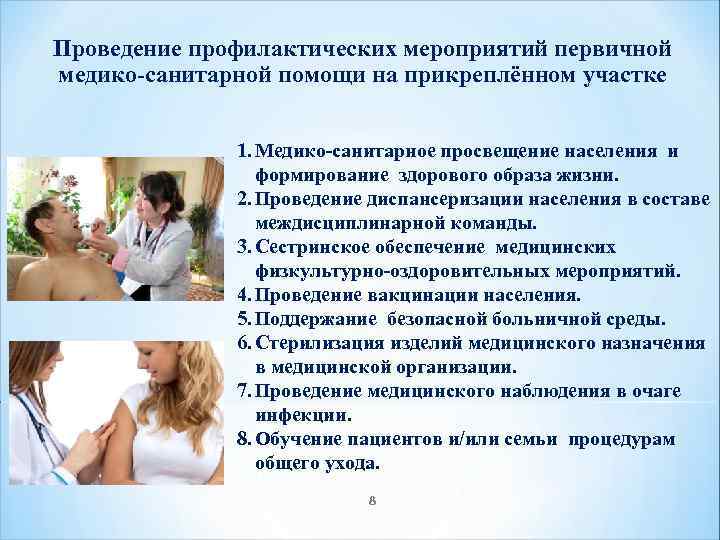 Проведение профилактических мероприятий первичной медико-санитарной помощи на прикреплённом участке

1. Медико-санитарное просвещение населения и формирование здорового образа жизни.
2. Проведение диспансеризации населения в составе междисциплинарной команды.
3. Сестринское обеспечение медицинских физкультурно-оздоровительных мероприятий.
4. Проведение вакцинации населения.
5. Поддержание безопасной больничной среды.
6. Стерилизация изделий медицинского назначения в медицинской организации.
7. Проведение медицинского наблюдения в очаге инфекции.
8. Обучение пациентов и/или семьи процедурам общего ухода.

8